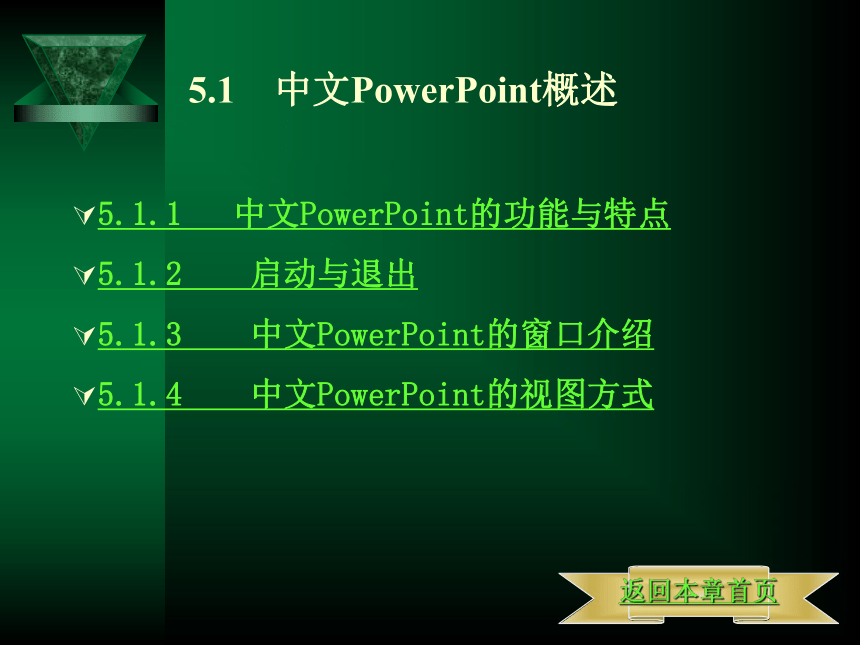 5.1　中文PowerPoint概述

5.1.1　中文PowerPoint的功能与特点

5.1.2　启动与退出

5.1.3　中文PowerPoint的窗口介绍

5.1.4　中文PowerPoint的视图方式

返回本章首页